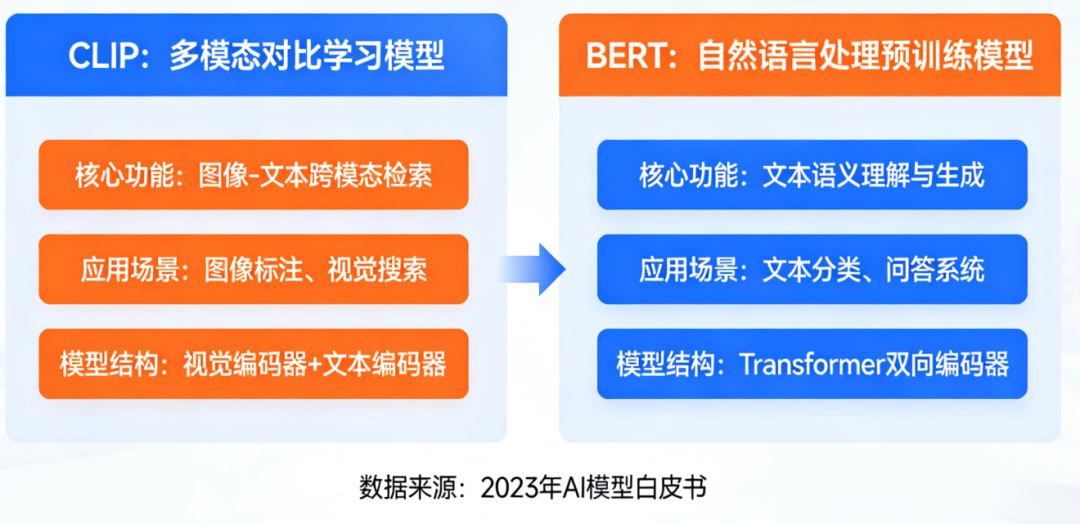 CLIP：多模态对比学习模型

核心功能：图像-文本跨模态检索

应用场景：图像标注、视觉搜索

模型结构：视觉编码器+文本编码器

BERT：自然语言处理预训练模型

核心功能：文本语义理解与生成

应用场景：文本分类、问答系统

模型结构：Transformer双向编码器

数据来源：2023年AI模型白皮书